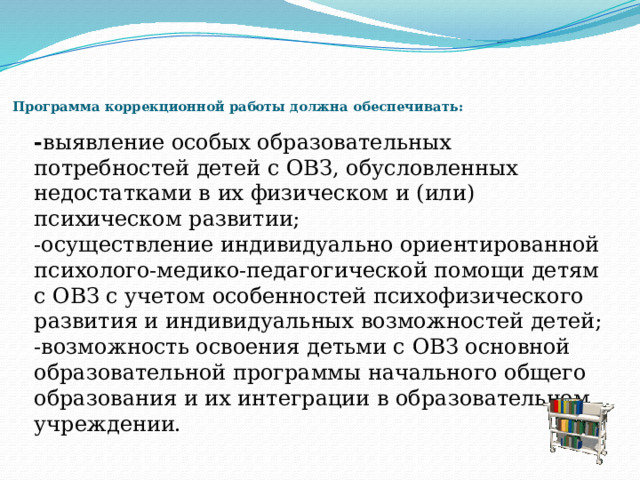 Программа коррекционной работы должна обеспечивать:

-выявление особых образовательных потребностей детей с ОВЗ, обусловленных недостатками в их физическом и (или) психическом развитии;
-осуществление индивидуально ориентированной психолого-медико-педагогической помощи детям с ОВЗ с учетом особенностей психофизического развития и индивидуальных возможностей детей;
-возможность освоения детьми с ОВЗ основной образовательной программы начального общего образования и их интеграции в образовательном учреждении.